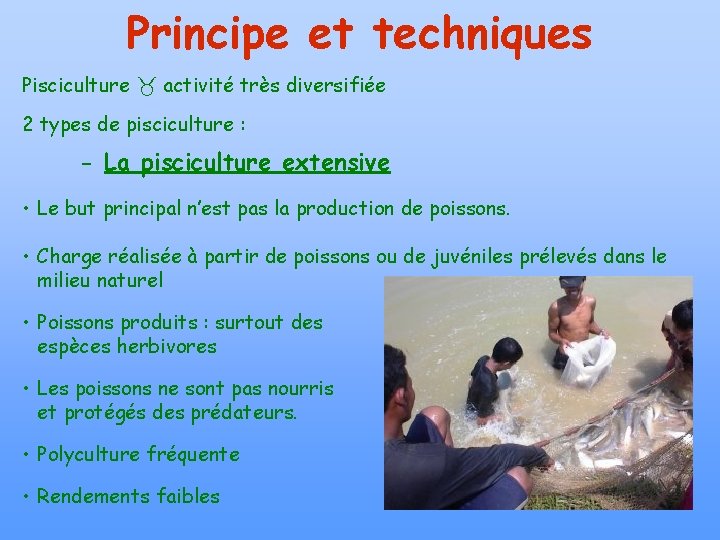 Principe et techniques

Pisciculture ♉ activité très diversifiée

2 types de pisciculture :

– La pisciculture extensive

• Le but principal n'est pas la production de poissons.

• Charge réalisée à partir de poissons ou de juvéniles prélevés dans le milieu naturel

• Poissons produits : surtout des espèces herbivores

• Les poissons ne sont pas nourris et protégés des prédateurs.

• Polyculture fréquente

• Rendements faibles